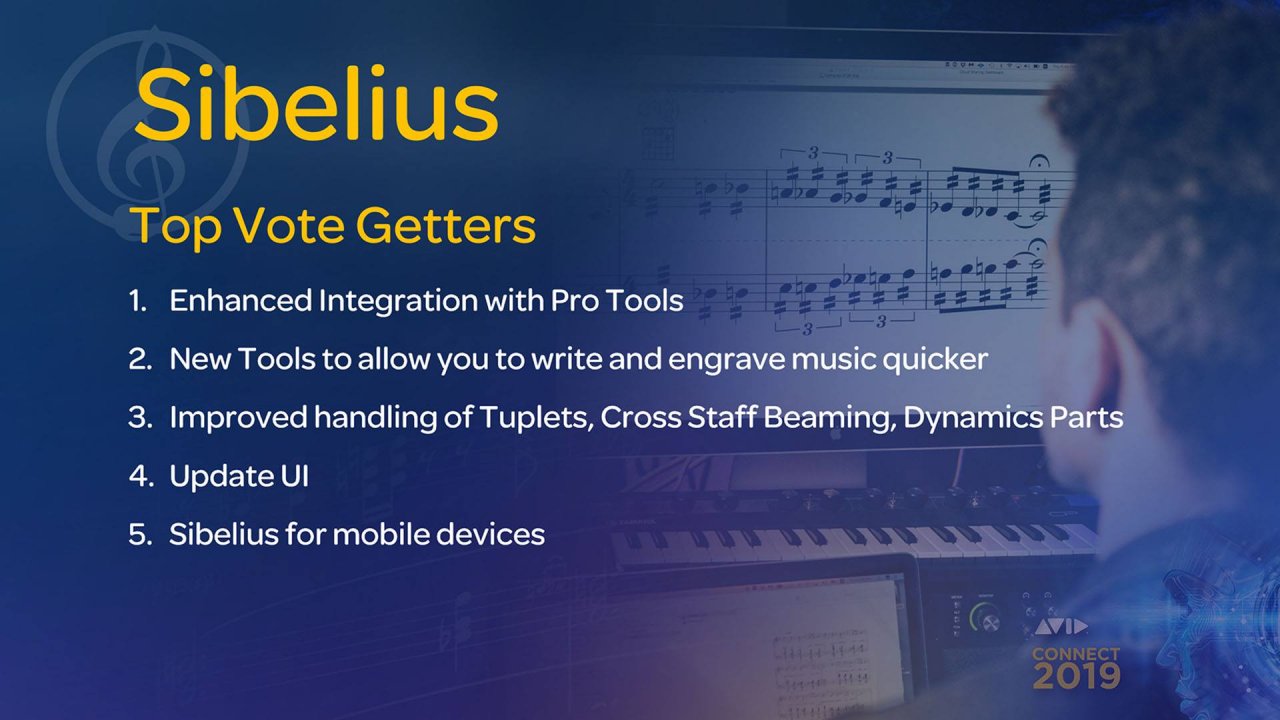 Sibelius

Top Vote Getters

1. Enhanced Integration with Pro Tools

2. New Tools to allow you to write and engrave music quicker

3. Improved handling of Tuplets, Cross Staff Beaming, Dynamics Parts

4. Update UI

5. Sibelius for mobile devices

AVID
CONNECT
2019